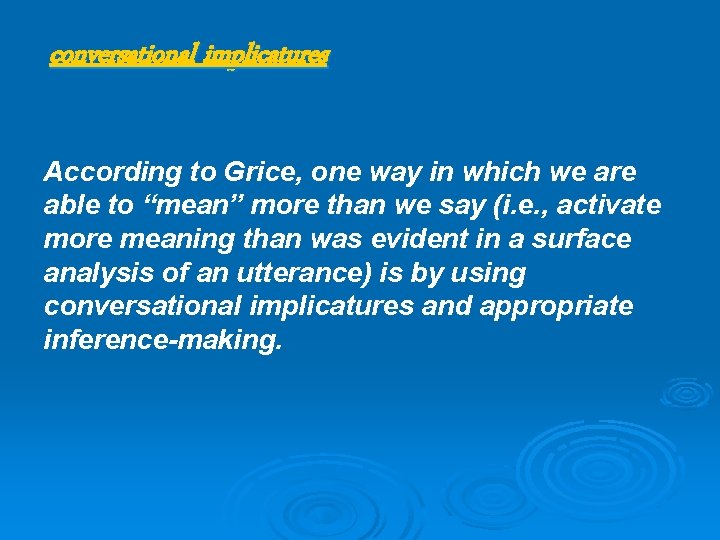 conversational implicatures

According to Grice, one way in which we are able to “mean” more than we say (i.e., activate more meaning than was evident in a surface analysis of an utterance) is by using conversational implicatures and appropriate inference-making.